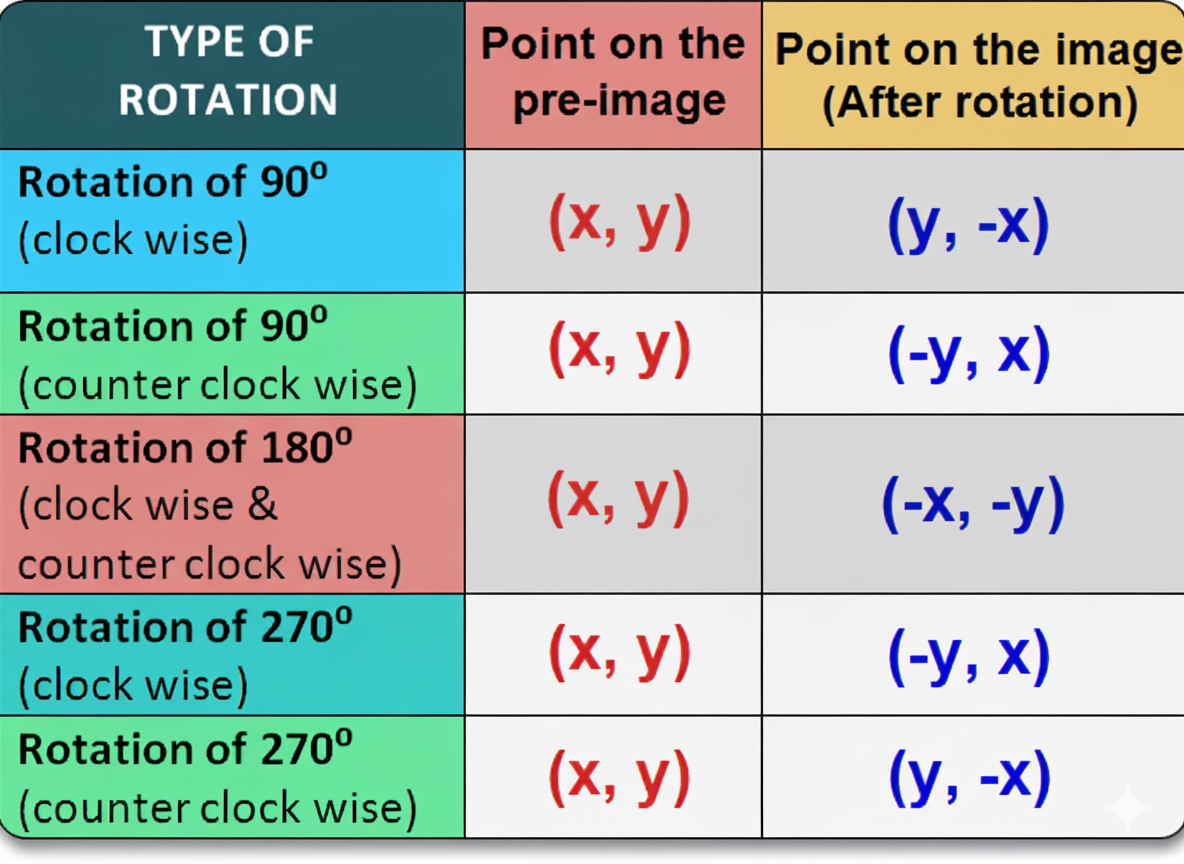 | TYPE OF ROTATION | Point on the pre-image | Point on the image (After rotation) |
|---|---|---|
| Rotation of $90^o$ (clock wise) | (x, y) | (y, -x) |
| Rotation of $90^o$ (counter clock wise) | (x, y) | (-y, x) |
| Rotation of $180^o$ (clock wise & counter clock wise) | (x, y) | (-x, -y) |
| Rotation of $270^o$ (clock wise) | (x, y) | (-y, x) |
| Rotation of $270^o$ (counter clock wise) | (x, y) | (y, -x) |